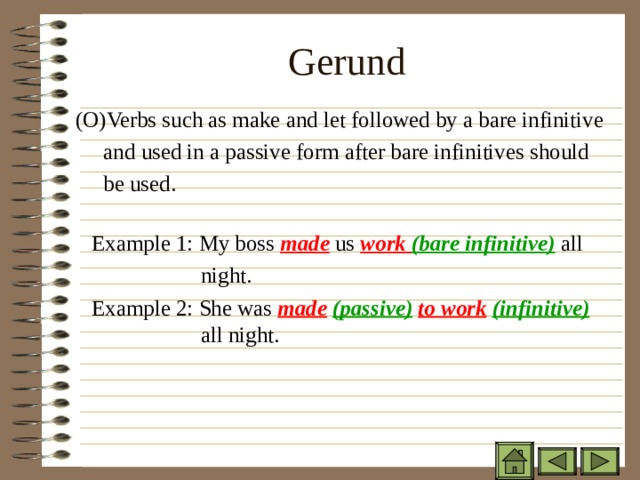 Gerund

(O)Verbs such as make and let followed by a bare infinitive and used in a passive form after bare infinitives should be used.

Example 1: My boss made us work (bare infinitive) all night.

Example 2: She was made (passive) to work (infinitive) all night.